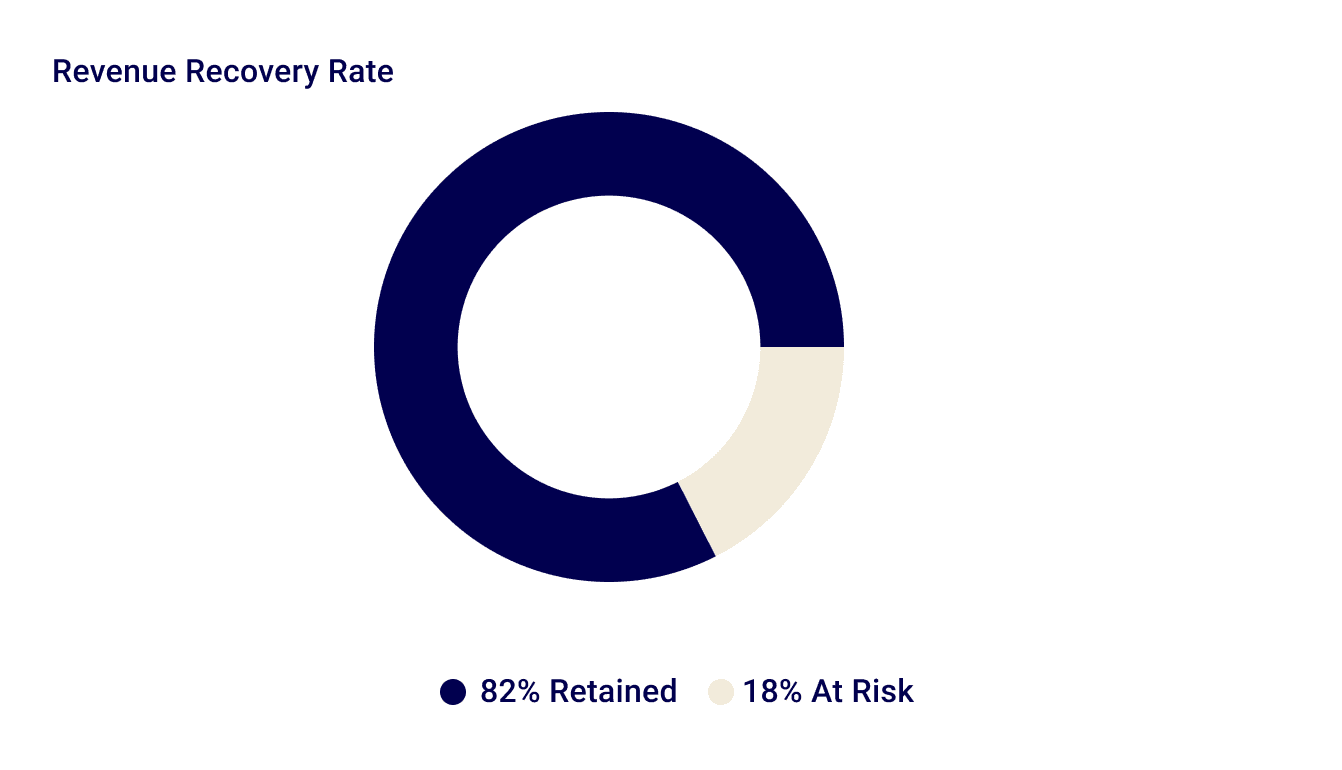 Revenue Recovery Rate

82% Retained 18% At Risk